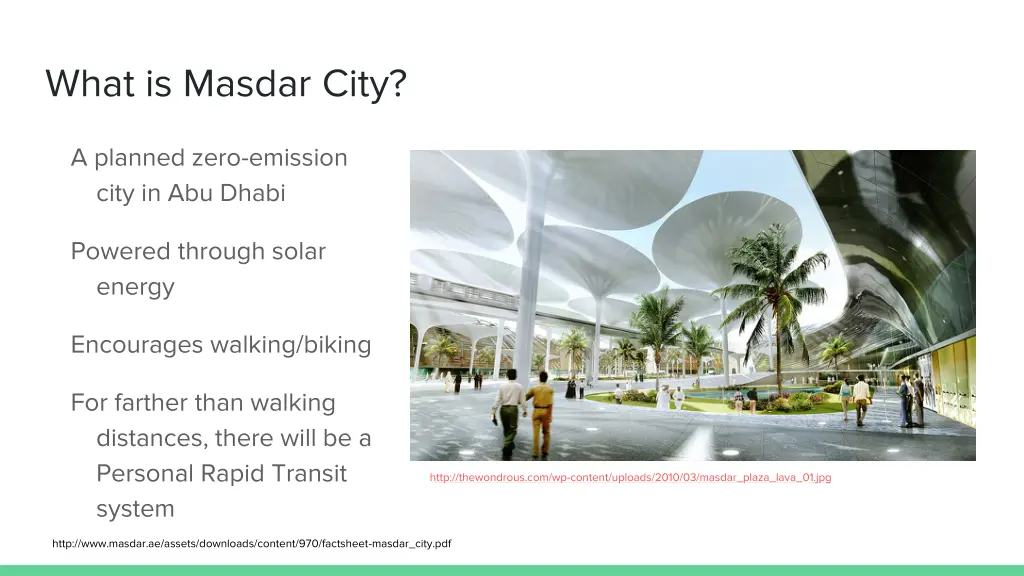 What is Masdar City?

A planned zero-emission city in Abu Dhabi

Powered through solar energy

Encourages walking/biking

For farther than walking distances, there will be a Personal Rapid Transit system

http://thewondrous.com/wp-content/uploads/2010/03/masdar_plaza_lava_01.jpg

http://www.masdar.ae/assets/downloads/content/970/factsheet-masdar_city.pdf